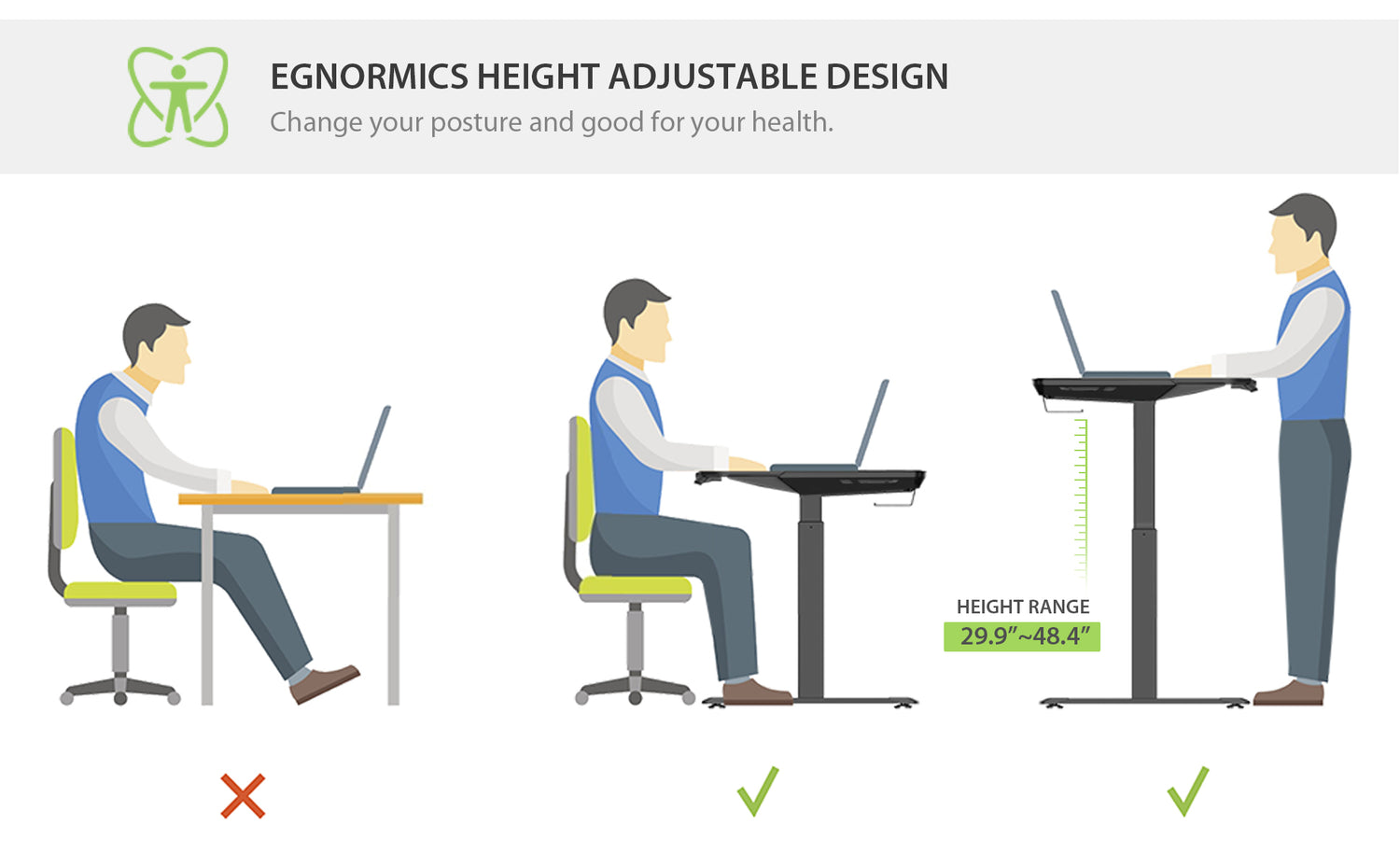 EGNORMICS HEIGHT ADJUSTABLE DESIGN
Change your posture and good for your health.

HEIGHT RANGE
29.9"~48.4"